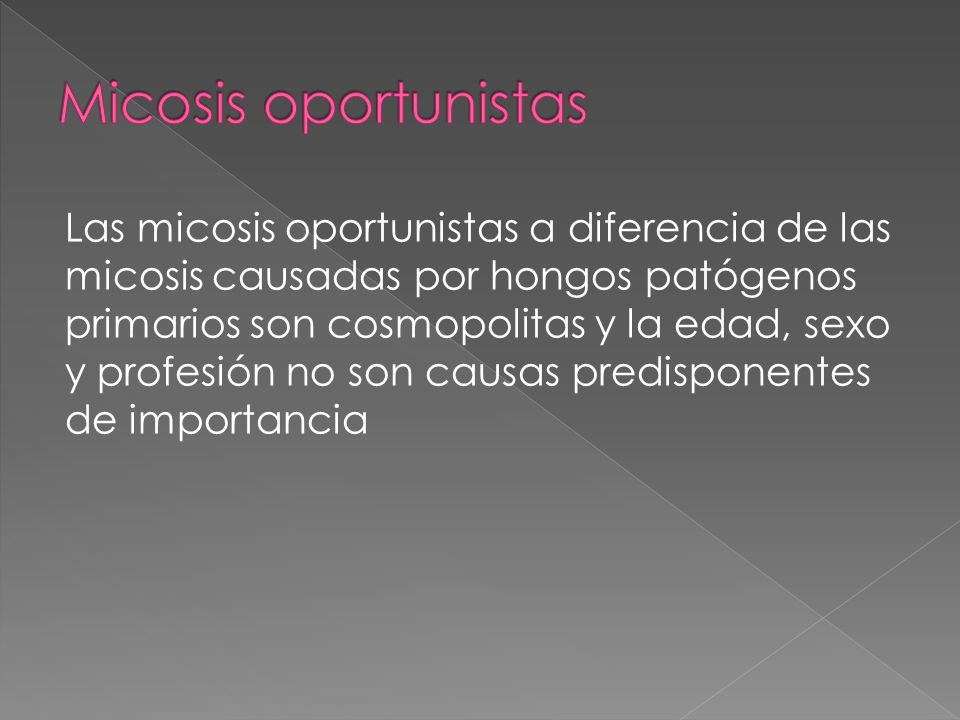 Micosis oportunistas

Las micosis oportunistas a diferencia de las micosis causadas por hongos patógenos primarios son cosmopolitas y la edad, sexo y profesión no son causas predisponentes de importancia